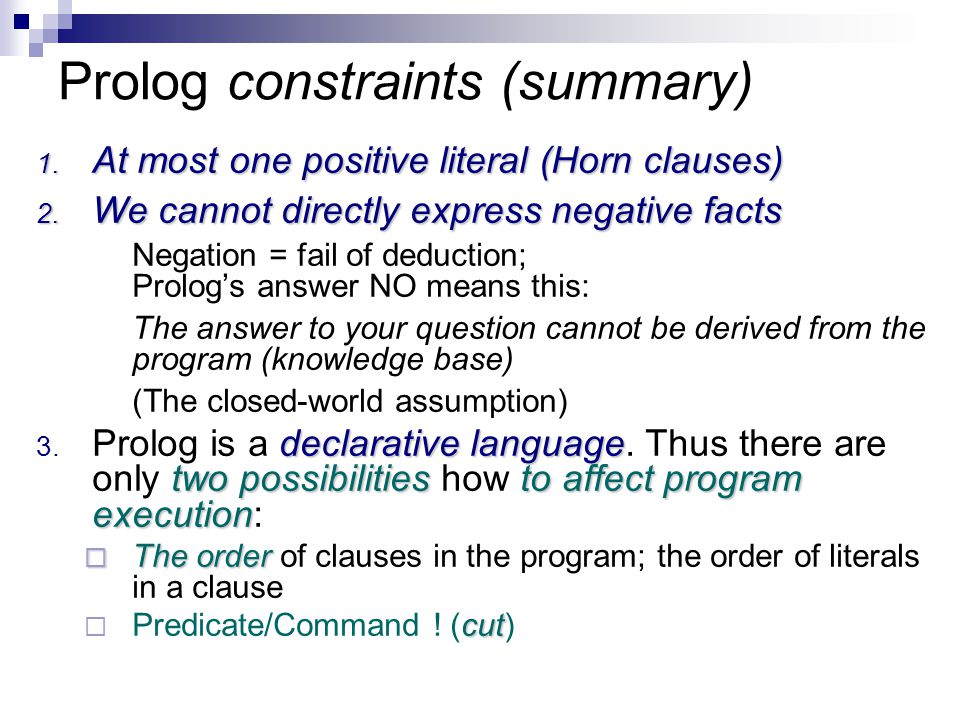 Prolog constraints (summary)

1. At most one positive literal (Horn clauses)

2. We cannot directly express negative facts

Negation = fail of deduction;
Prolog's answer NO means this:

The answer to your question cannot be derived from the program (knowledge base)

(The closed-world assumption)

3. Prolog is a declarative language. Thus there are only two possibilities how to affect program execution:

□ The order of clauses in the program; the order of literals in a clause

□ Predicate/Command ! (cut)